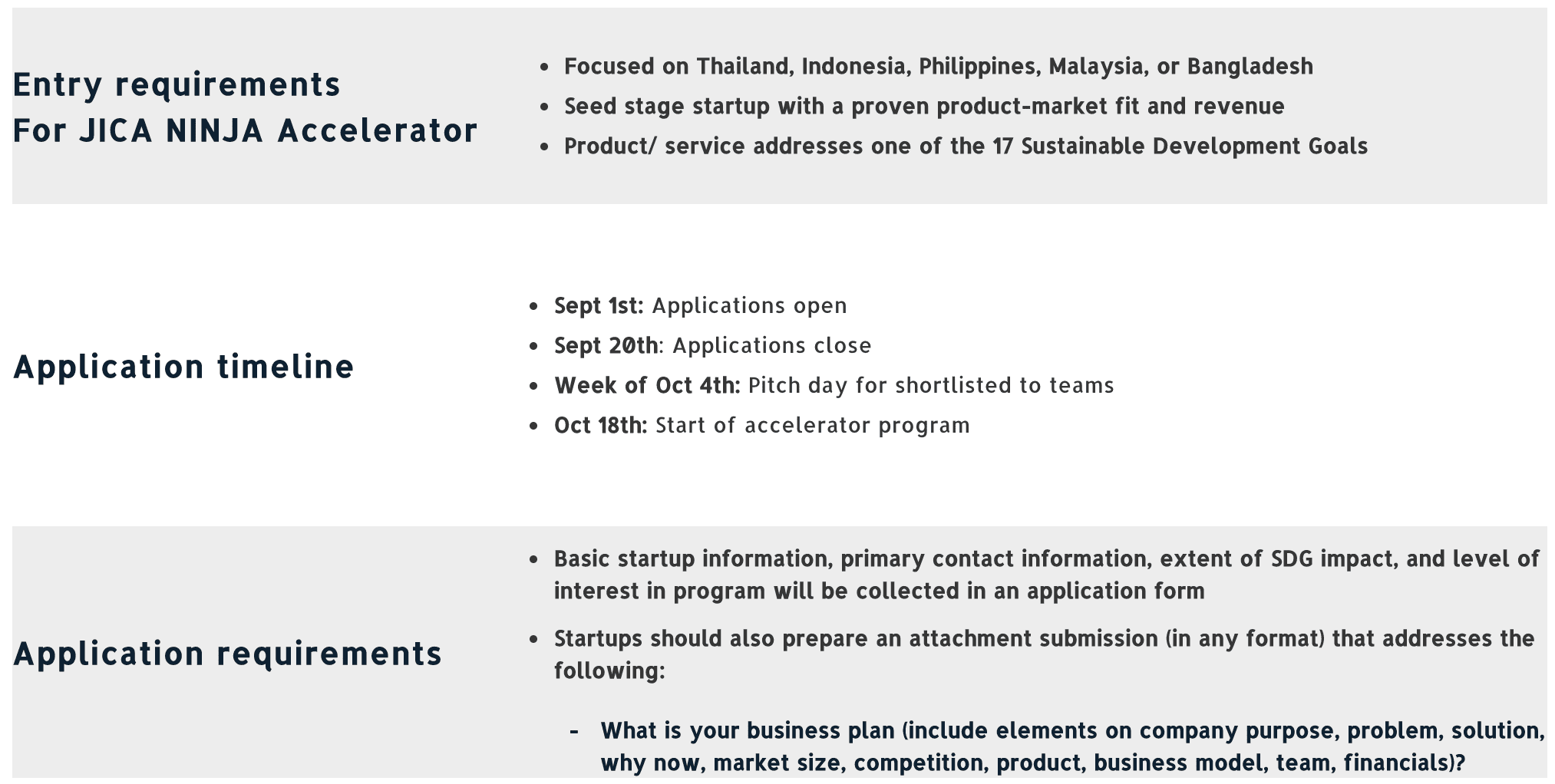 Entry requirements
For JICA NINJA Accelerator

- Focused on Thailand, Indonesia, Philippines, Malaysia, or Bangladesh
- Seed stage startup with a proven product-market fit and revenue
- Product/ service addresses one of the 17 Sustainable Development Goals

Application timeline

- Sept 1st: Applications open
- Sept 20th: Applications close
- Week of Oct 4th: Pitch day for shortlisted to teams
- Oct 18th: Start of accelerator program

Application requirements

- Basic startup information, primary contact information, extent of SDG impact, and level of interest in program will be collected in an application form
- Startups should also prepare an attachment submission (in any format) that addresses the following:

- What is your business plan (include elements on company purpose, problem, solution, why now, market size, competition, product, business model, team, financials)?